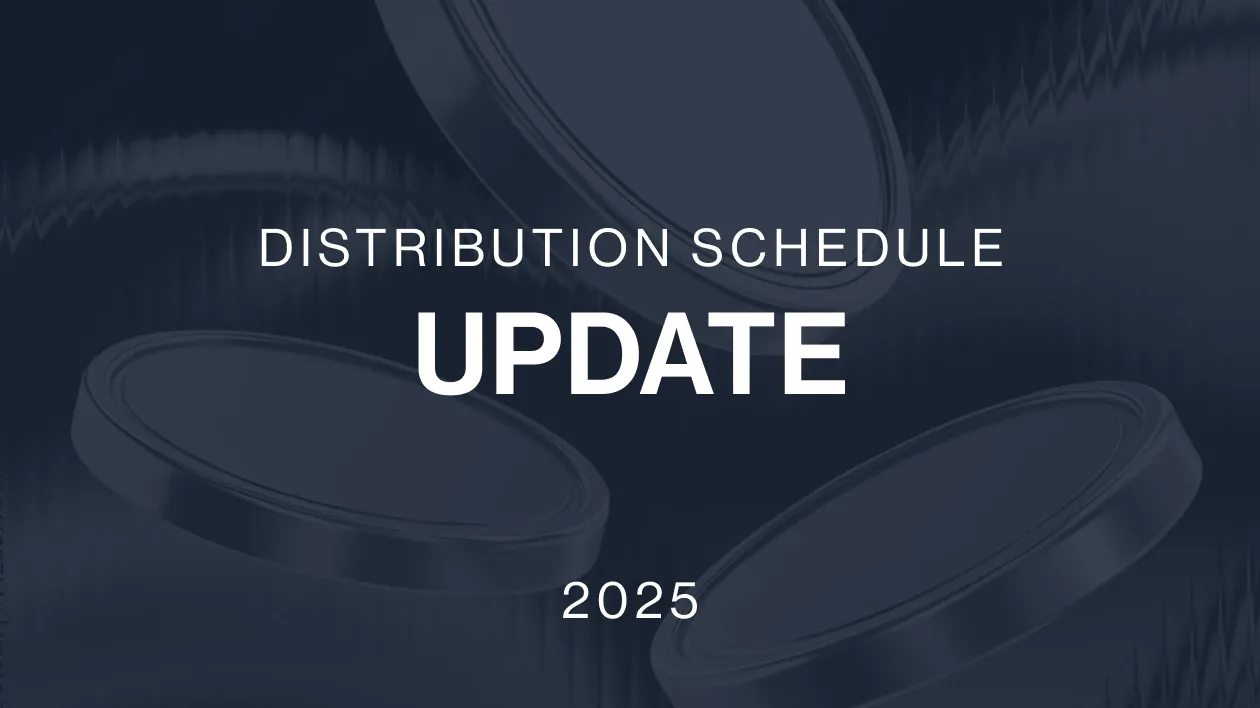 DISTRIBUTION SCHEDULE
UPDATE

2025